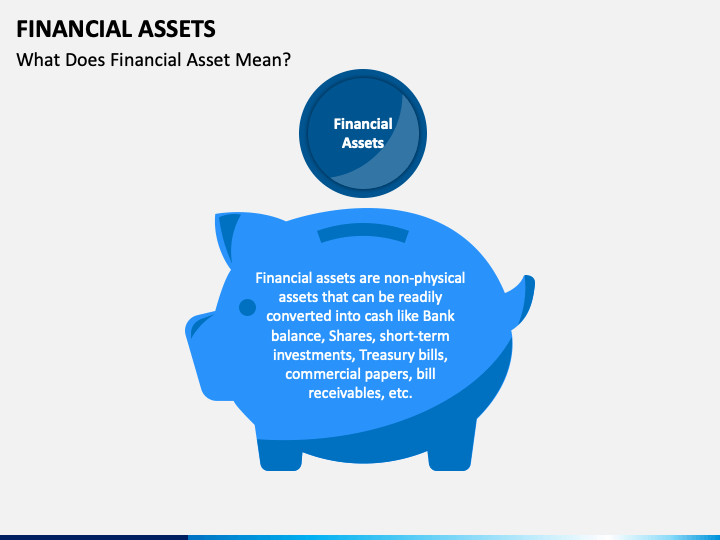 FINANCIAL ASSETS

What Does Financial Asset Mean?

Financial Assets

Financial assets are non-physical assets that can be readily converted into cash like Bank balance, Shares, short-term investments, Treasury bills, commercial papers, bill receivables, etc.